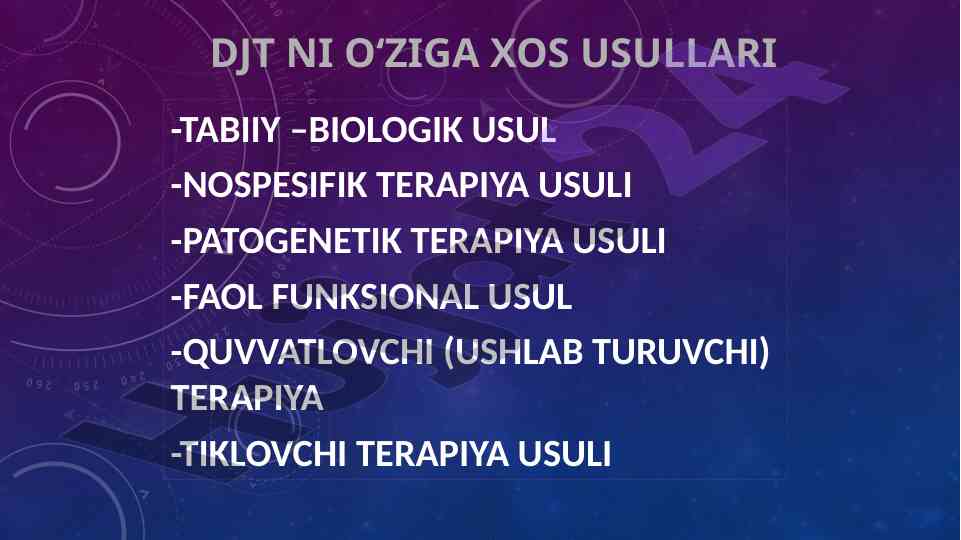 DJT NI O‘ZIGA XOS USULLARI

-TABIIY –BIOLOGIK USUL

-NOSPESIFIK TERAPIYA USULI

-PATOGENETIK TERAPIYA USULI

-FAOL FUNKSIONAL USUL

-QUVVATLOVCHI (USHLAB TURUVCHI) TERAPIYA

-TIKLOVCHI TERAPIYA USULI